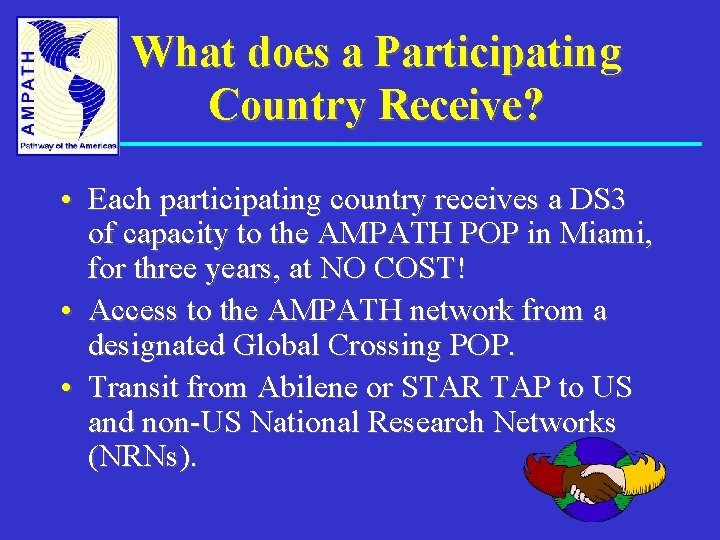 AMPATH
Pathway of the Americas

What does a Participating Country Receive?

• Each participating country receives a DS3 of capacity to the AMPATH POP in Miami, for three years, at NO COST!
• Access to the AMPATH network from a designated Global Crossing POP.
• Transit from Abilene or STAR TAP to US and non-US National Research Networks (NRNs).